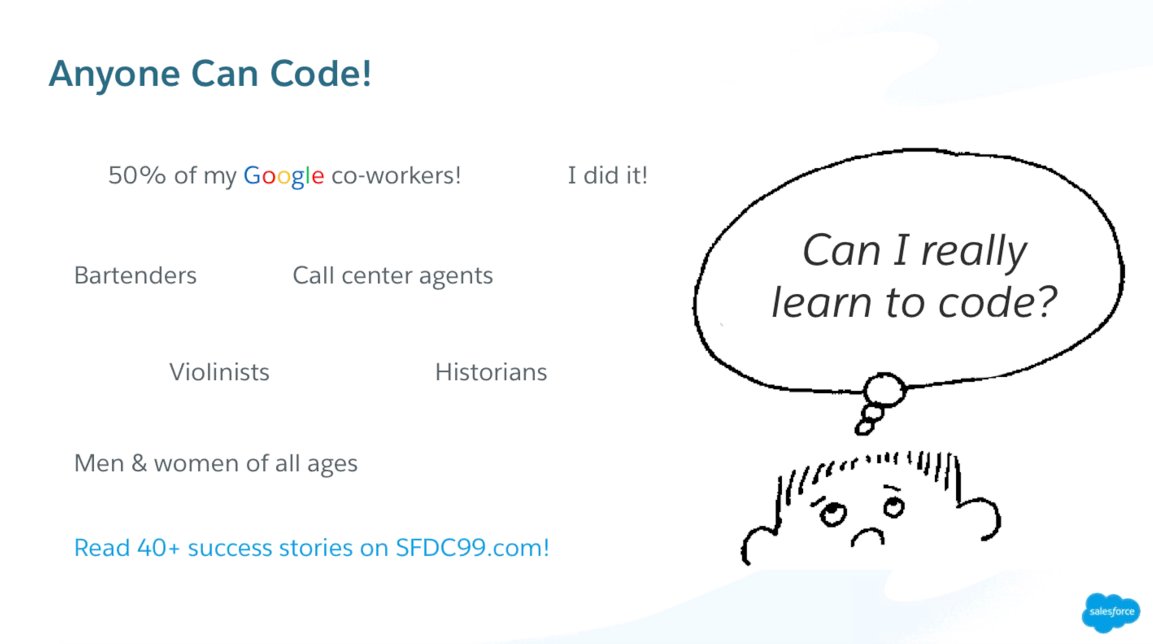 Anyone Can Code!

50% of my Google co-workers!

I did it!

Bartenders

Call center agents

Violinists

Historians

Men & women of all ages

Read 40+ success stories on SFDC99.com!

Can I really learn to code?

salesforce